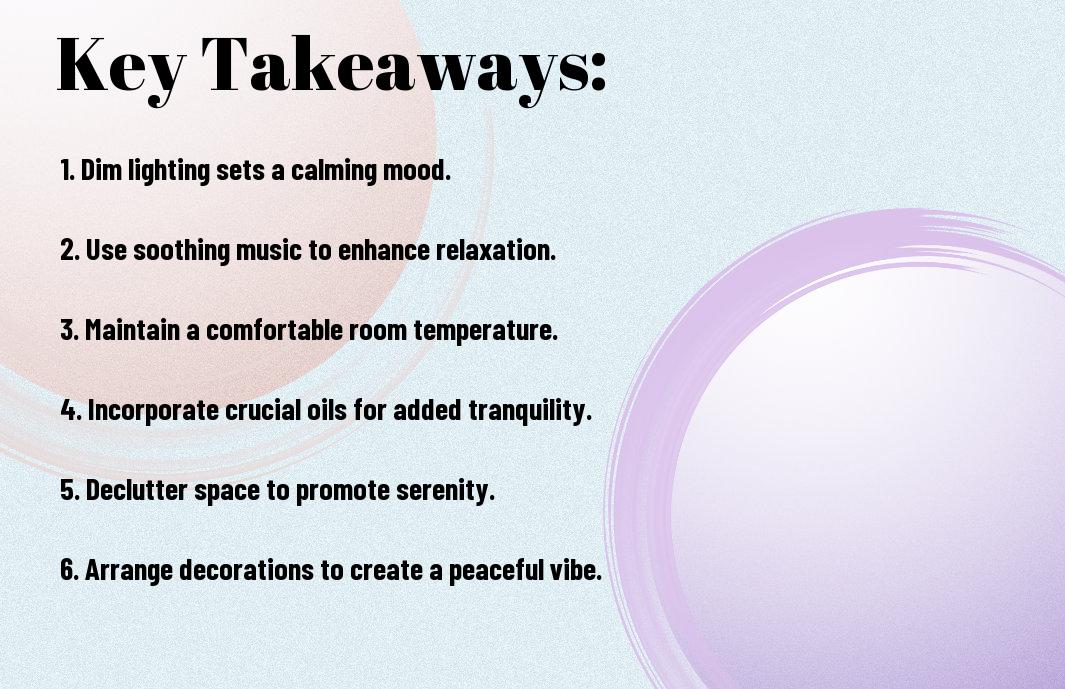 Key Takeaways:

1. Dim lighting sets a calming mood.

2. Use soothing music to enhance relaxation.

3. Maintain a comfortable room temperature.

4. Incorporate crucial oils for added tranquility.

5. Declutter space to promote serenity.

6. Arrange decorations to create a peaceful vibe.